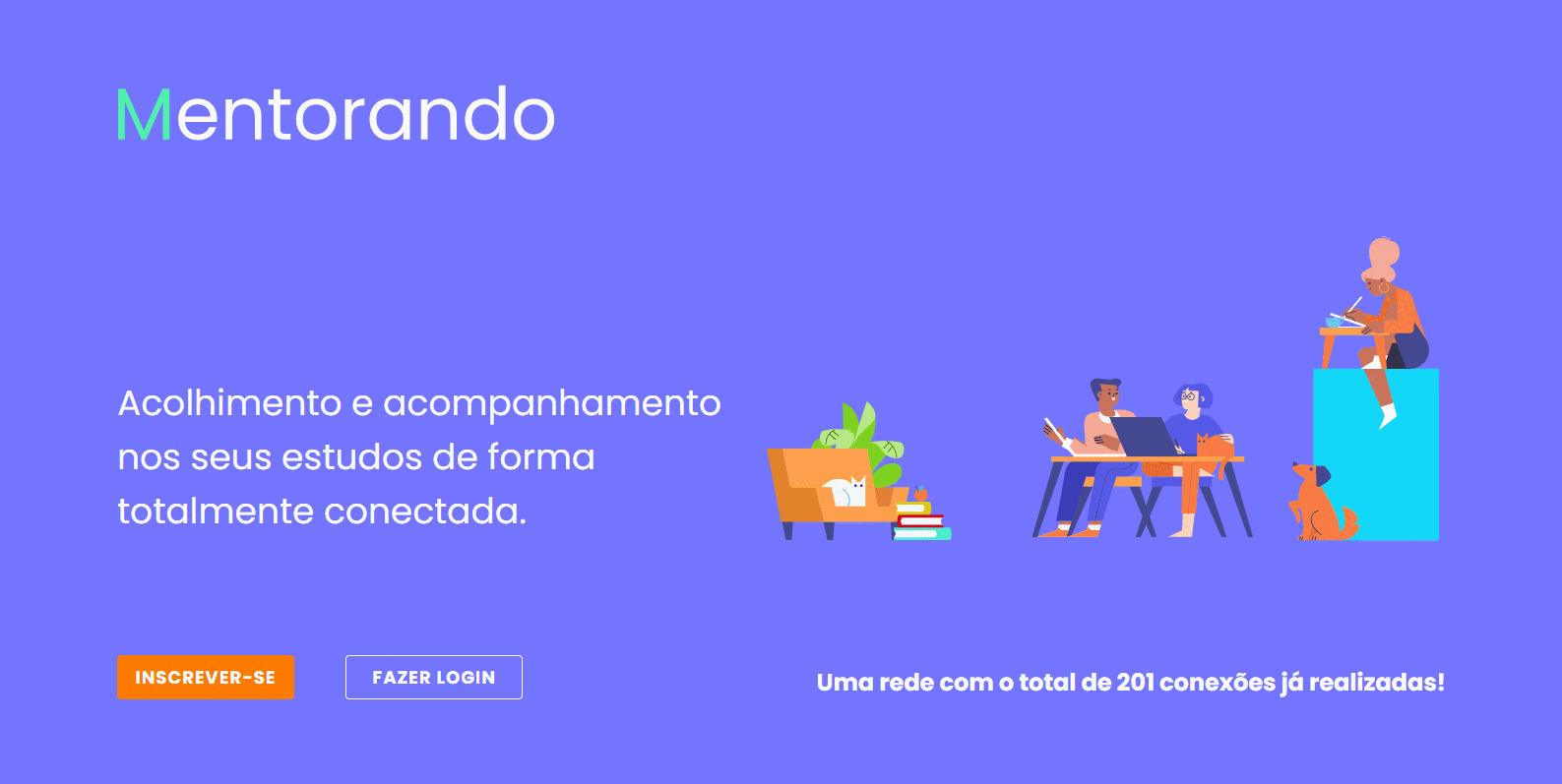 Mentorando

Acolhimento e acompanhamento nos seus estudos de forma totalmente conectada.

INSCREVER-SE

FAZER LOGIN

Uma rede com o total de 201 conexões já realizadas!